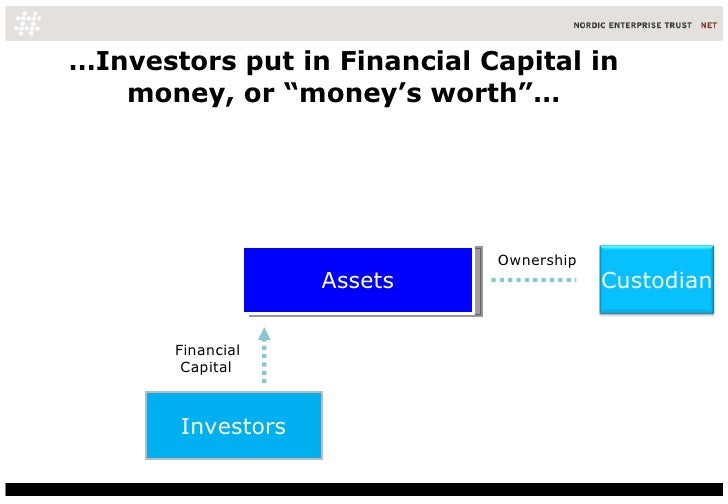 NORDIC ENTERPRISE TRUST NET

…Investors put in Financial Capital in money, or “money’s worth”…

Assets

Ownership

Custodian

Financial Capital

Investors